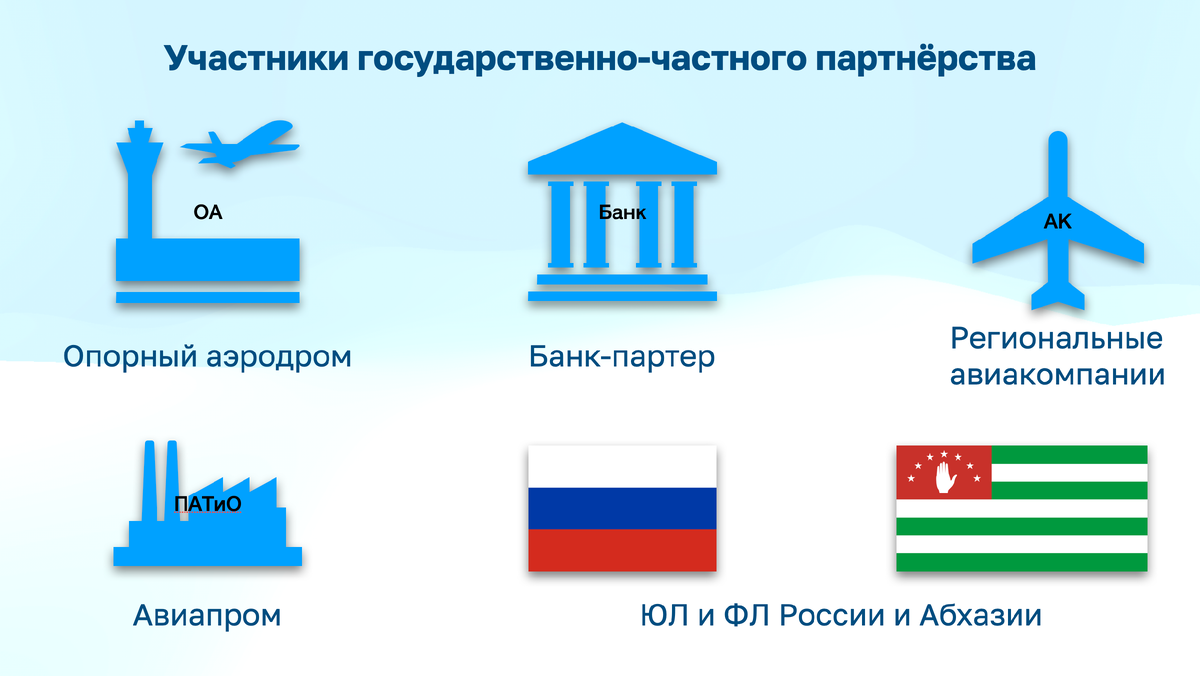 Участники государственно-частного партнёрства

ОА

Опорный аэродром

Банк

Банк-партер

АК

Региональные авиакомпании

ПАТиО

Авиапром

ЮЛ и ФЛ России и Абхазии